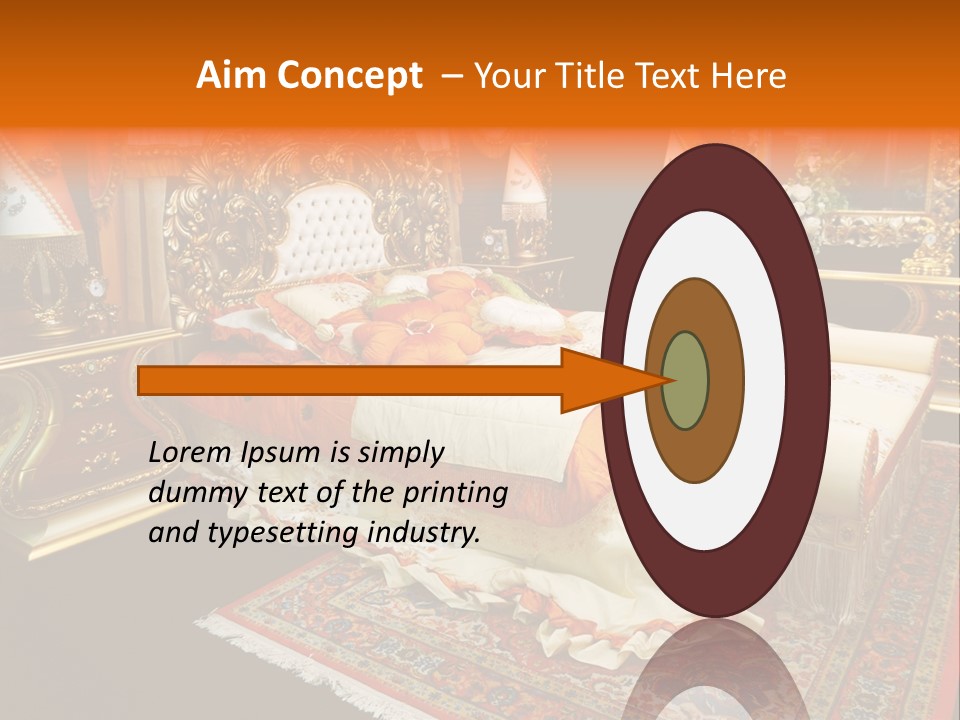 Aim Concept – Your Title Text Here

Lorem Ipsum is simply dummy text of the printing and typesetting industry.